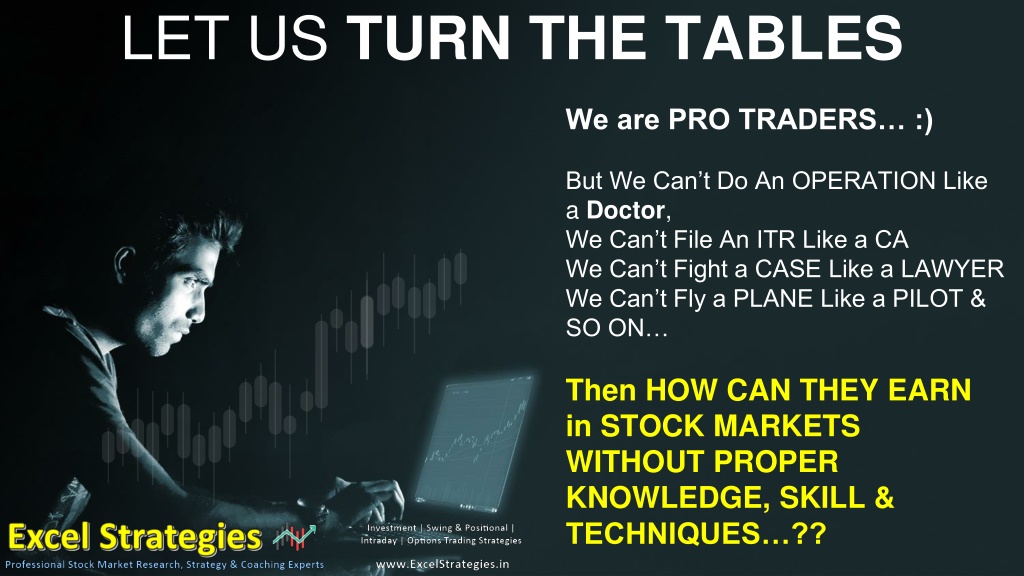 LET US TURN THE TABLES

We are PRO TRADERS… :)

But We Can't Do An OPERATION Like a Doctor,
We Can't File An ITR Like a CA
We Can't Fight a CASE Like a LAWYER
We Can't Fly a PLANE Like a PILOT & SO ON…

Then HOW CAN THEY EARN in STOCK MARKETS WITHOUT PROPER KNOWLEDGE, SKILL & TECHNIQUES…??

Excel Strategies

Professional Stock Market Research, Strategy & Coaching Experts

Investment | Swing & Positional | Intraday | Options Trading Strategies

www.ExcelStrategies.in